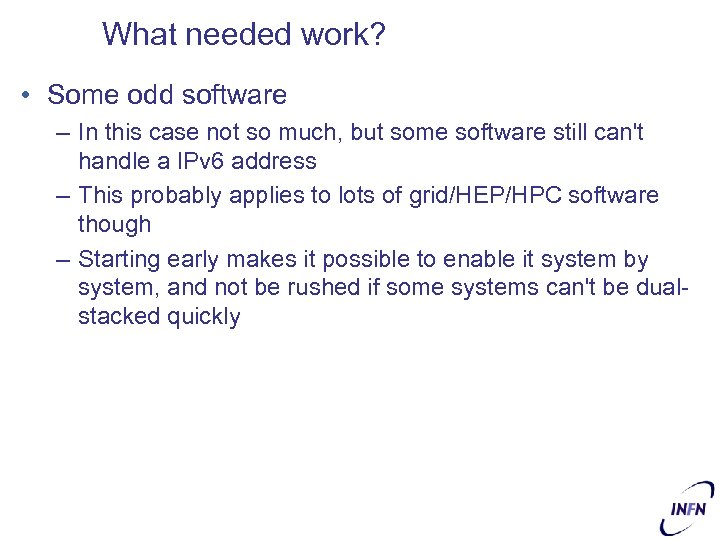 What needed work?

• Some odd software

– In this case not so much, but some software still can't handle a IPv6 address

– This probably applies to lots of grid/HEP/HPC software though

– Starting early makes it possible to enable it system by system, and not be rushed if some systems can't be dual-stacked quickly

INFN